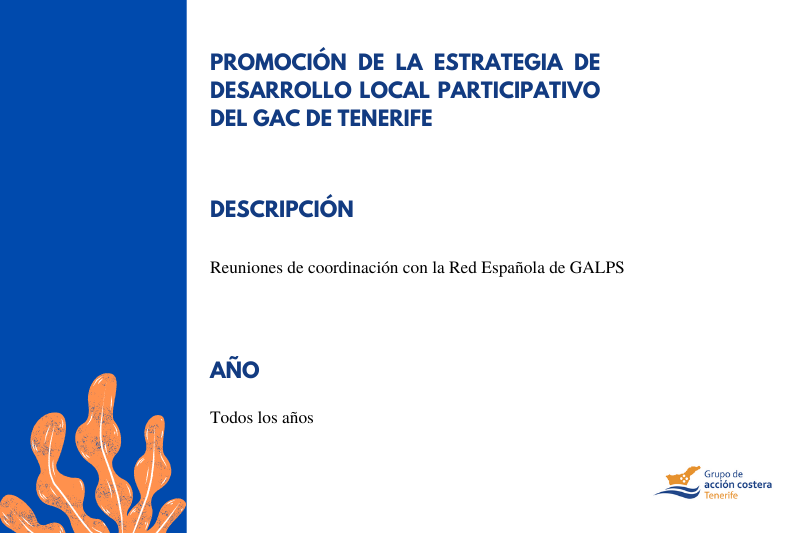 PROMOCIÓN DE LA ESTRATEGIA DE DESARROLLO LOCAL PARTICIPATIVO DEL GAC DE TENERIFE

DESCRIPCIÓN

Reuniones de coordinación con la Red Española de GALPS

AÑO

Todos los años

Grupo de acción costera Tenerife